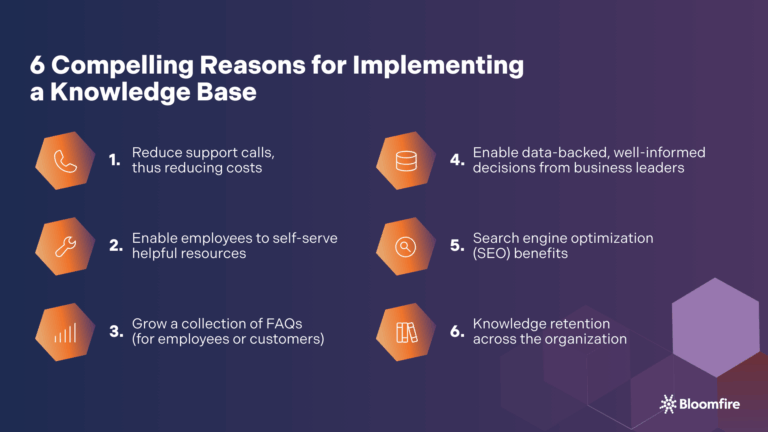 6 Compelling Reasons for Implementing a Knowledge Base

1. Reduce support calls, thus reducing costs

2. Enable employees to self-serve helpful resources

3. Grow a collection of FAQs (for employees or customers)

4. Enable data-backed, well-informed decisions from business leaders

5. Search engine optimization (SEO) benefits

6. Knowledge retention across the organization

Bloomfire